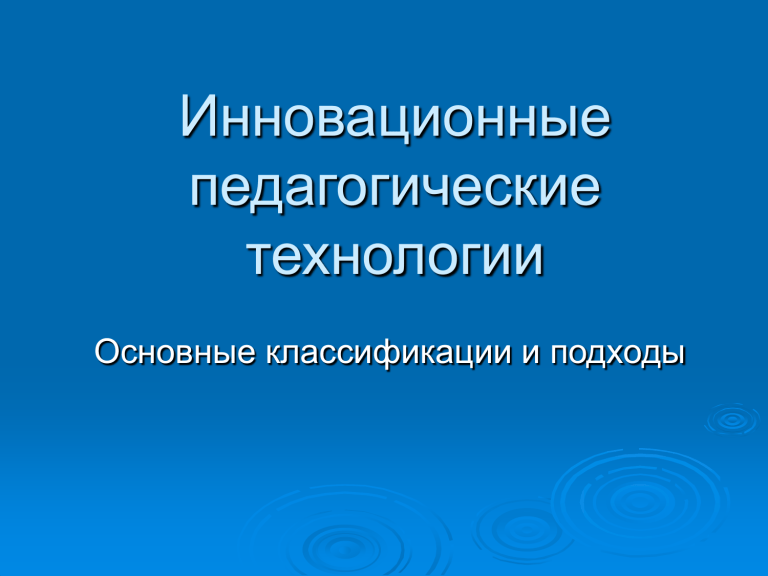 Инновационные педагогические технологии

Основные классификации и подходы